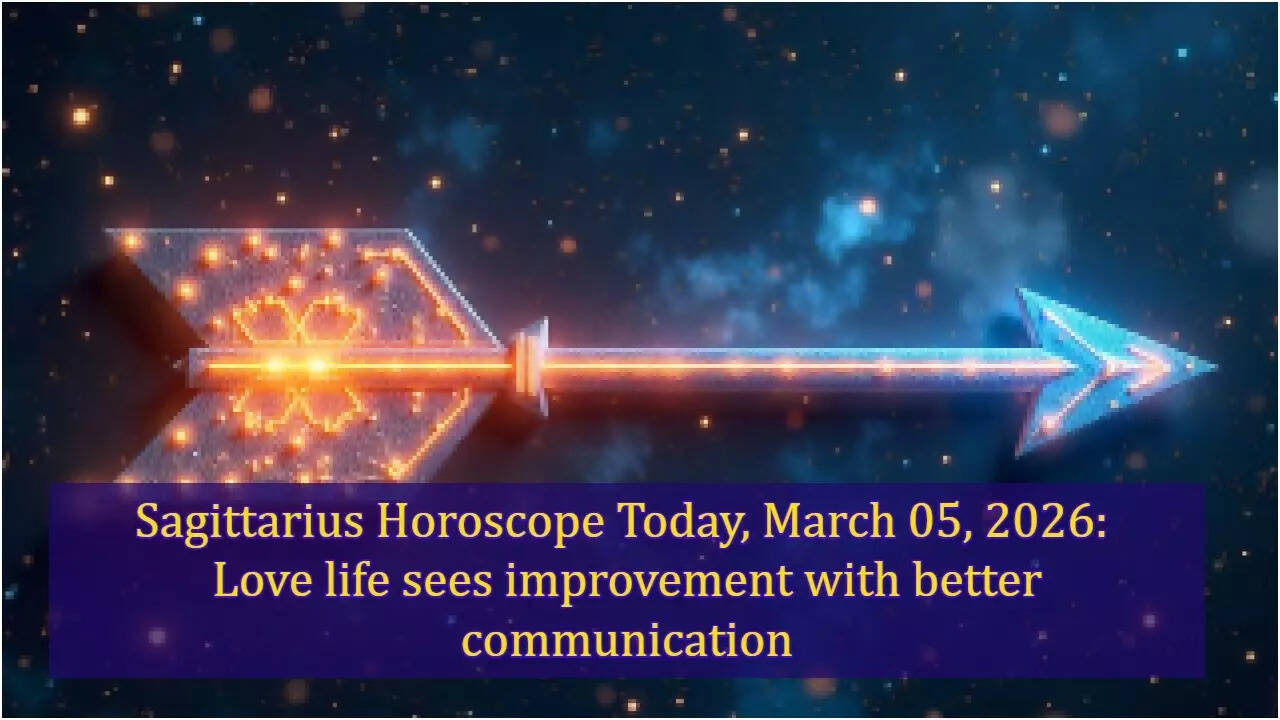 Sagittarius Horoscope Today, March 05, 2026: Love life sees improvement with better communication